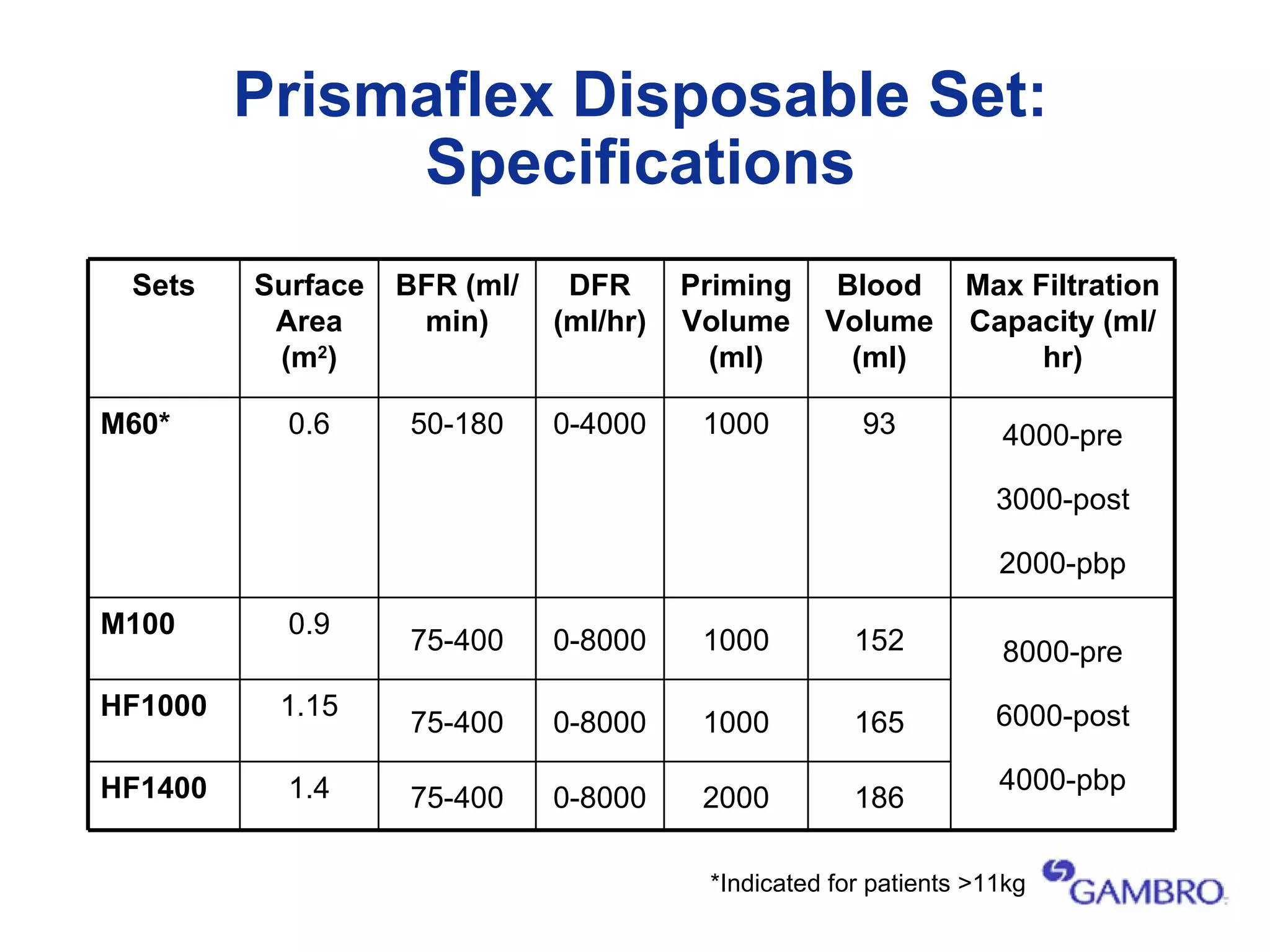 Prismaflex Disposable Set: Specifications

| Sets | Surface Area ($m^2$) | BFR (ml/min) | DFR (ml/hr) | Priming Volume (ml) | Blood Volume (ml) | Max Filtration Capacity (ml/hr) |
|---|---|---|---|---|---|---|
| M60* | 0.6 | 50-180 | 0-4000 | 1000 | 93 | 4000-pre 3000-post 2000-pbp |
| M100 | 0.9 | 75-400 | 0-8000 | 1000 | 152 | 8000-pre 6000-post 4000-pbp |
| HF1000 | 1.15 | 75-400 | 0-8000 | 1000 | 165 | |
| HF1400 | 1.4 | 75-400 | 0-8000 | 2000 | 186 | |

*Indicated for patients >11kg

GAMBRO